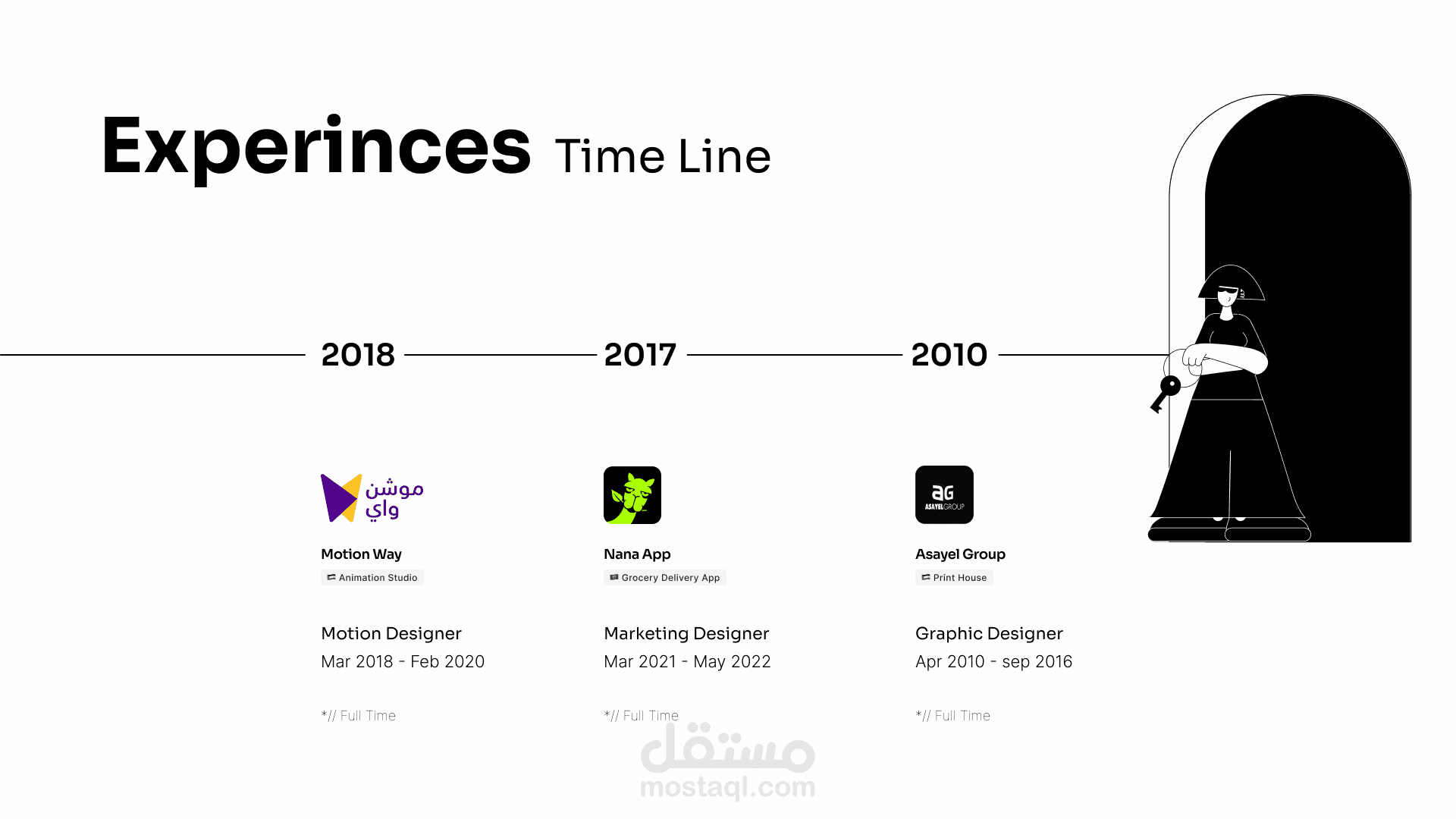 Experinces Time Line

2018

موشن واي

Motion Way

Animation Studio

Motion Designer

Mar 2018 - Feb 2020

*// Full Time

2017

Nana App

Grocery Delivery App

Marketing Designer

Mar 2021 - May 2022

*// Full Time

2010

aG ASAYEL GROUP

Asayel Group

Print House

Graphic Designer

Apr 2010 - sep 2016

*// Full Time

مستقل
mostaql.com